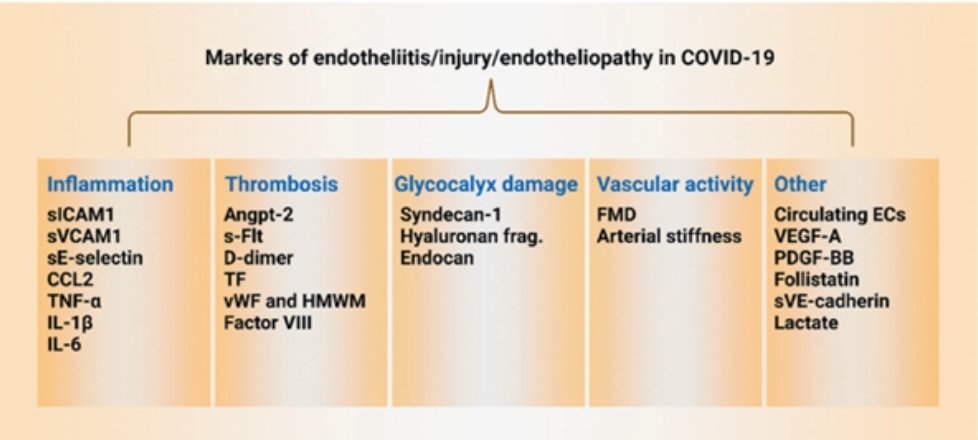 Markers of endotheliitis/injury/endotheliopathy in COVID-19

Inflammation
sICAM1
sVCAM1
sE-selectin
CCL2
TNF-α
IL-1β
IL-6

Thrombosis
Angpt-2
s-Flt
D-dimer
TF
vWF and HMWM
Factor VIII

Glycocalyx damage
Syndecan-1
Hyaluronan frag.
Endocan

Vascular activity
FMD
Arterial stiffness

Other
Circulating ECs
VEGF-A
PDGF-BB
Follistatin
sVE-cadherin
Lactate